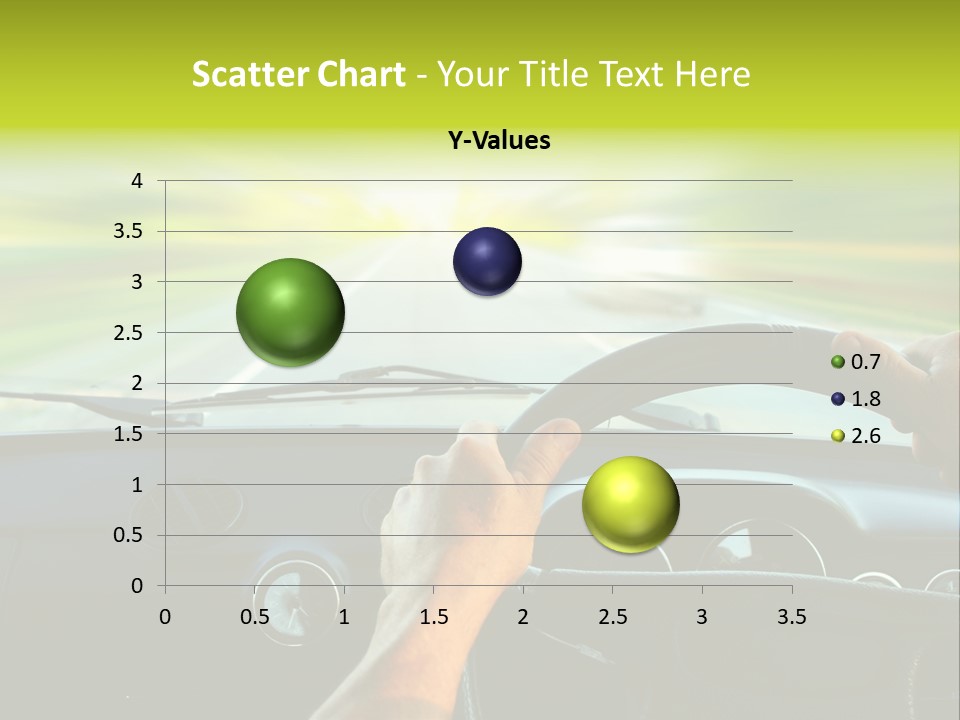 Scatter Chart - Your Title Text Here

Y-Values

4
3.5
3
2.5
2
1.5
1
0.5
0

0 0.5 1 1.5 2 2.5 3 3.5

0.7
1.8
2.6